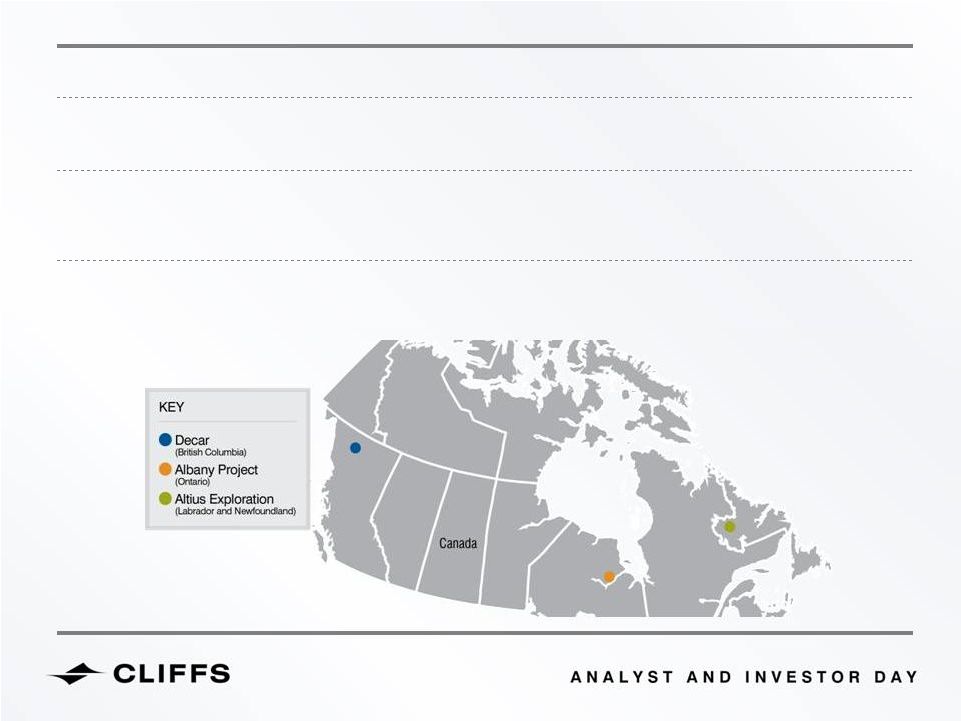 KEY

Decar
(British Columbia)

Albany Project
(Ontario)

Altius Exploration
(Labrador and Newfoundland)

Canada

CLIFFS

ANALYST AND INVESTOR DAY